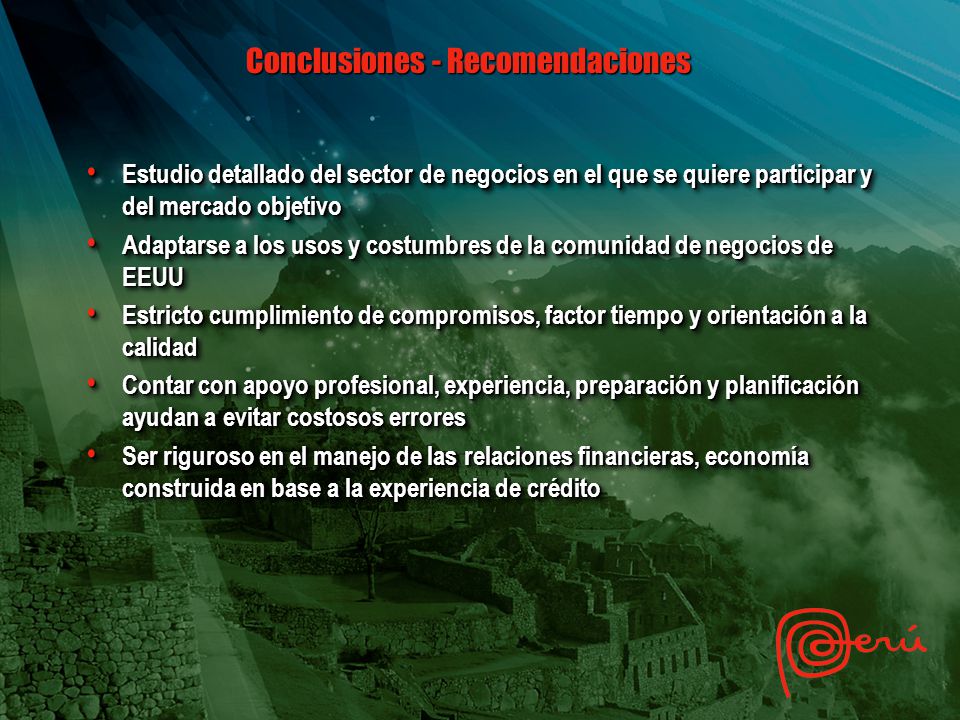 Conclusiones - Recomendaciones

• Estudio detallado del sector de negocios en el que se quiere participar y del mercado objetivo
• Adaptarse a los usos y costumbres de la comunidad de negocios de EEUU
• Estricto cumplimiento de compromisos, factor tiempo y orientación a la calidad
• Contar con apoyo profesional, experiencia, preparación y planificación ayudan a evitar costosos errores
• Ser riguroso en el manejo de las relaciones financieras, economía construida en base a la experiencia de crédito

Perú